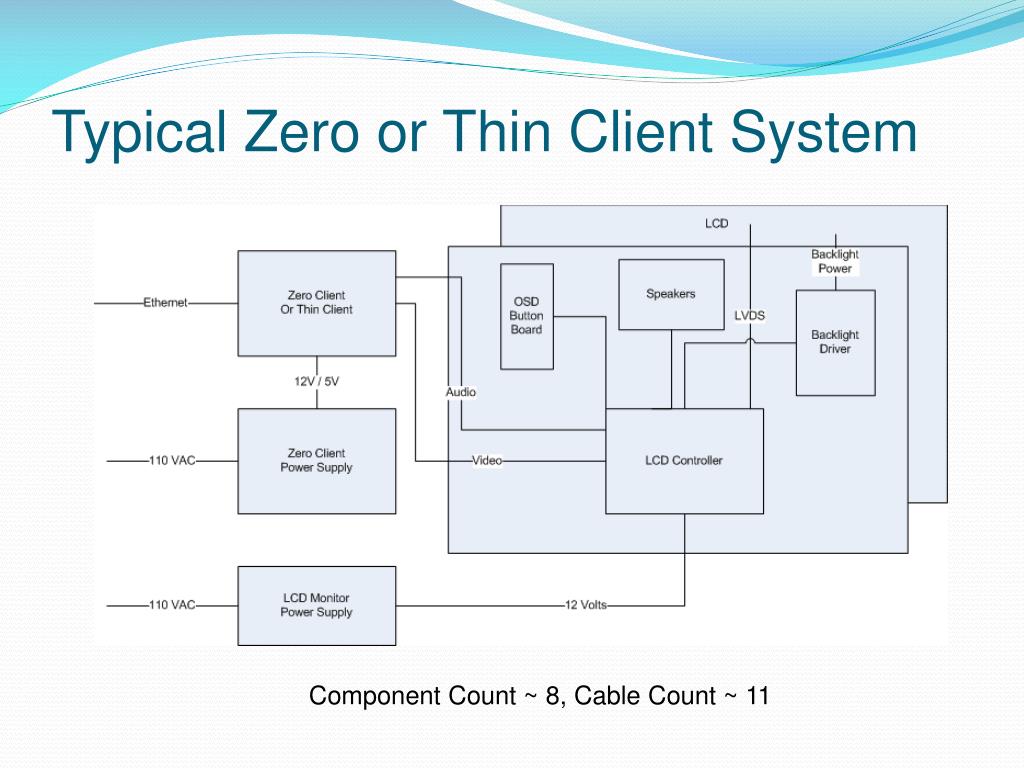 Typical Zero or Thin Client System

LCD

Backlight Power

Ethernet

Zero Client Or Thin Client

OSD Button Board

Speakers

LVDS

Backlight Driver

12V / 5V

Audio

110 VAC

Zero Client Power Supply

Video

LCD Controller

110 VAC

LCD Monitor Power Supply

12 Volts

Component Count ~ 8, Cable Count ~ 11